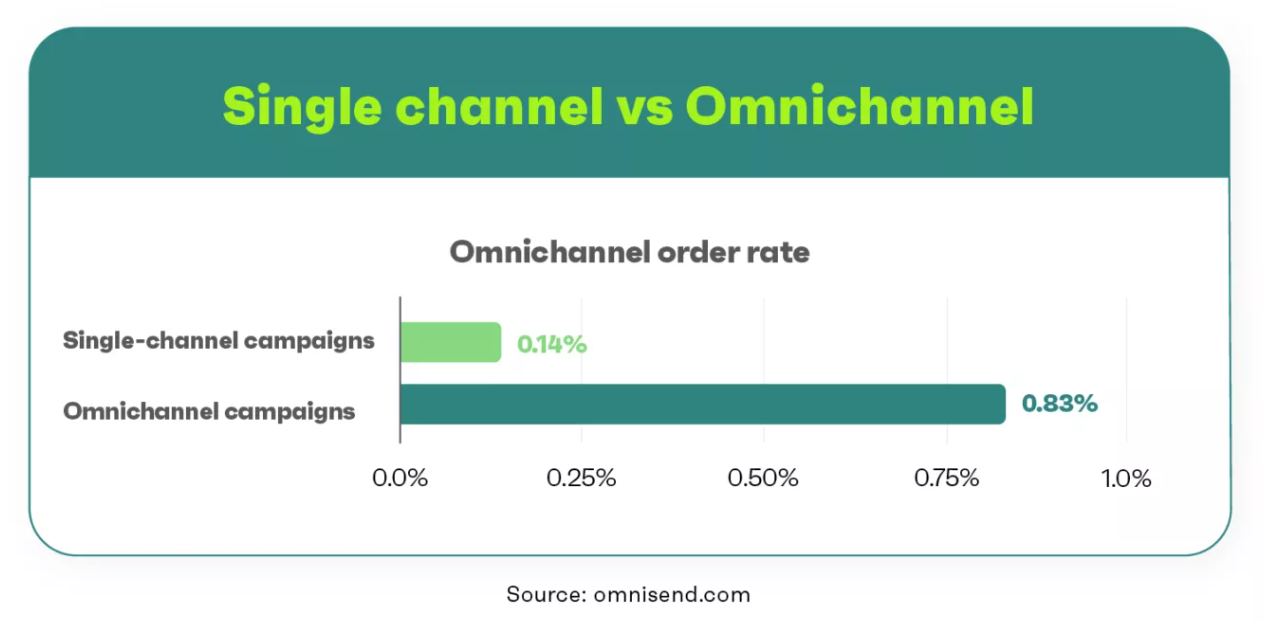 Single channel vs Omnichannel

Omnichannel order rate

Single-channel campaigns 0.14%

Omnichannel campaigns 0.83%

0.0% 0.25% 0.50% 0.75% 1.0%

Source: omnisend.com